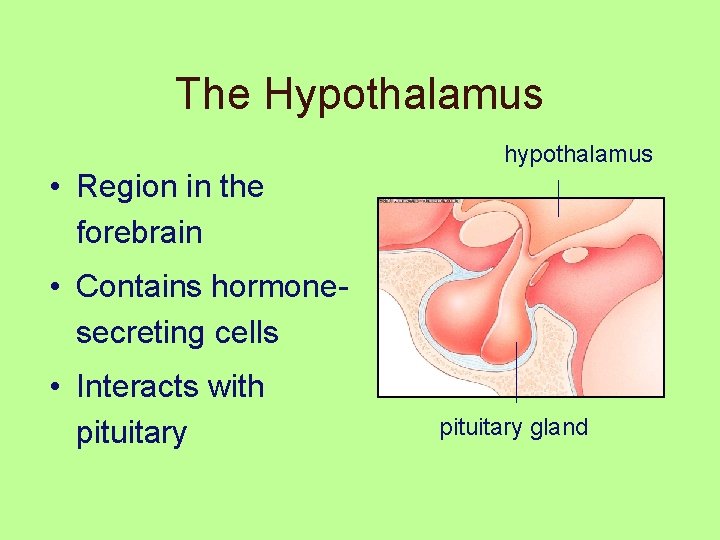 The Hypothalamus

• Region in the forebrain
• Contains hormone-secreting cells
• Interacts with pituitary

hypothalamus

pituitary gland